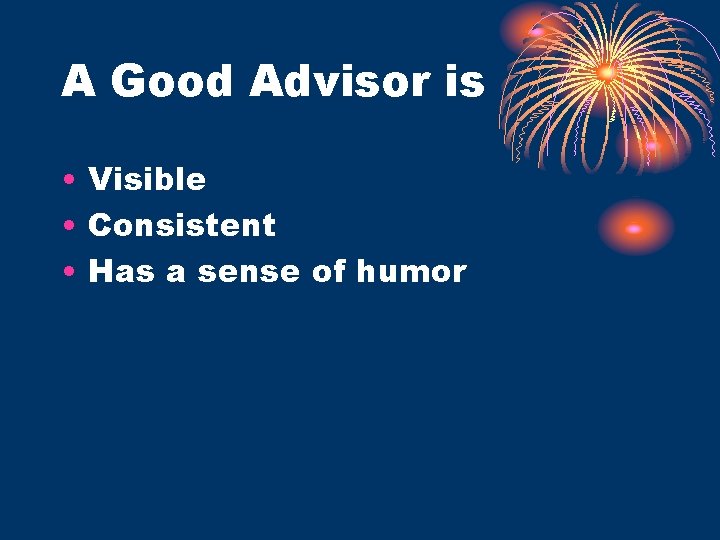 A Good Advisor is

• Visible
• Consistent
• Has a sense of humor